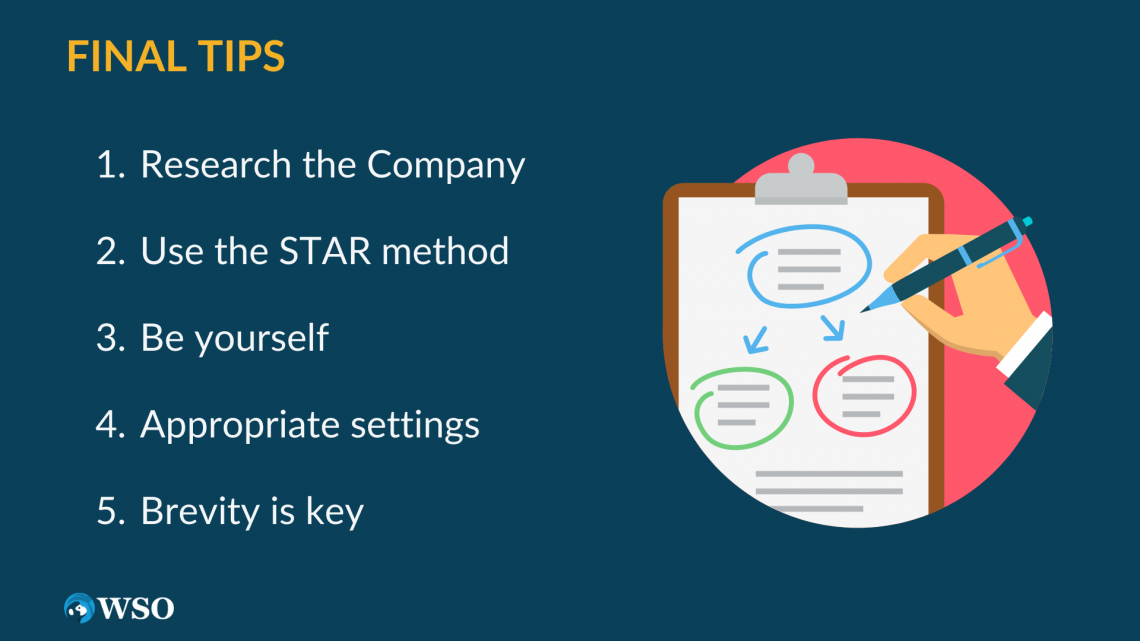 FINAL TIPS

1. Research the Company
2. Use the STAR method
3. Be yourself
4. Appropriate settings
5. Brevity is key

WSO